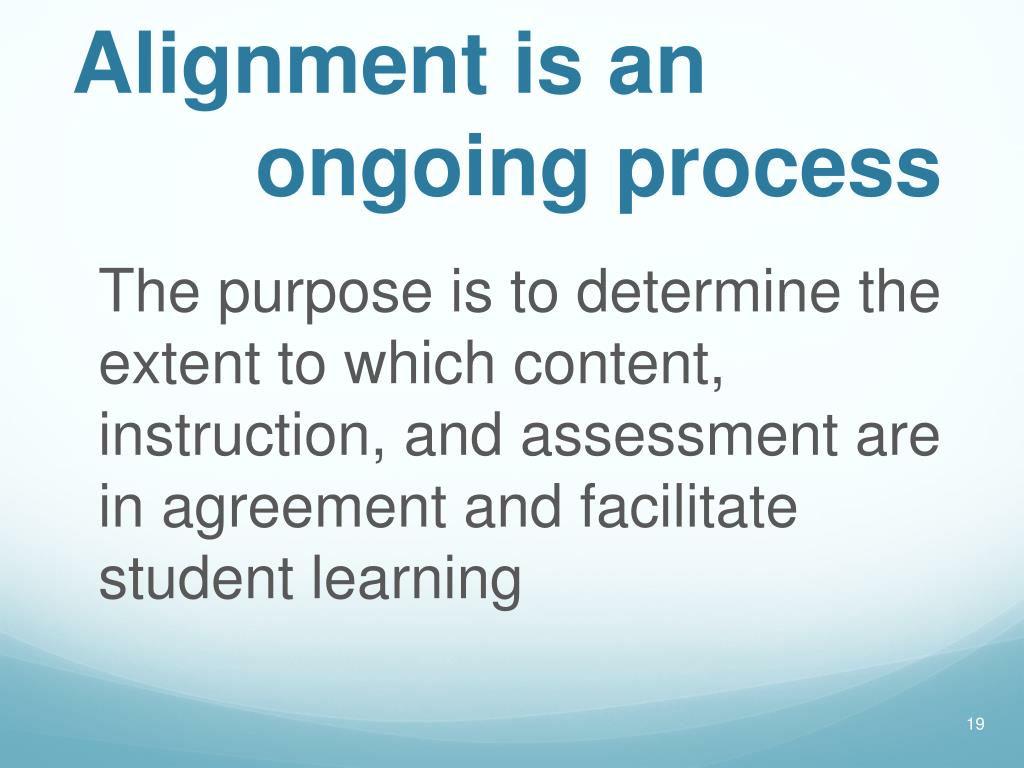 Alignment is an ongoing process

The purpose is to determine the extent to which content, instruction, and assessment are in agreement and facilitate student learning

19